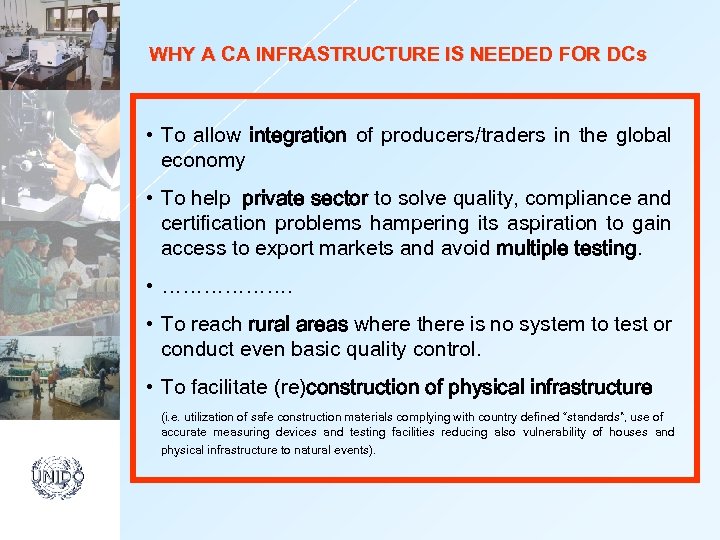 WHY A CA INFRASTRUCTURE IS NEEDED FOR DCs

• To allow integration of producers/traders in the global economy

• To help private sector to solve quality, compliance and certification problems hampering its aspiration to gain access to export markets and avoid multiple testing.

• ……………….

• To reach rural areas where there is no system to test or conduct even basic quality control.

• To facilitate (re)construction of physical infrastructure

(i.e. utilization of safe construction materials complying with country defined "standards", use of accurate measuring devices and testing facilities reducing also vulnerability of houses and physical infrastructure to natural events).

UNIDO